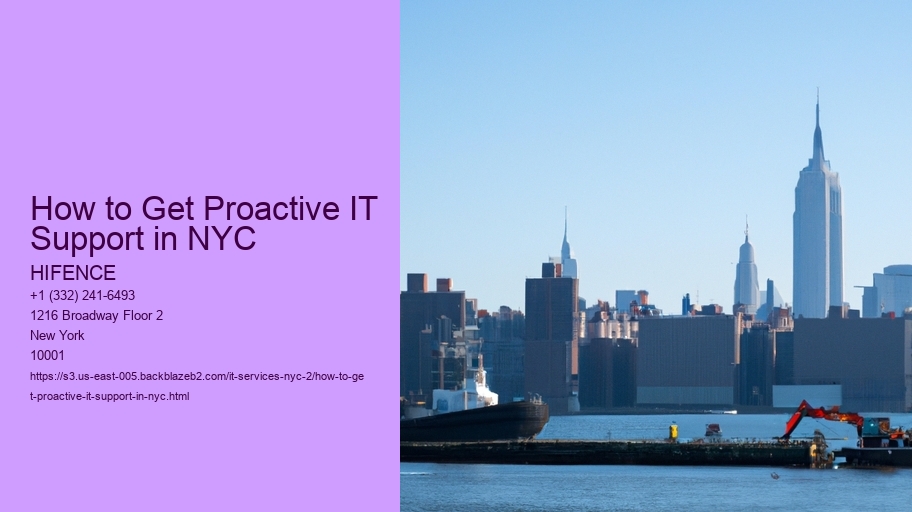 How to Get Proactive IT Support in NYC

HIFENCE
+1 (332) 241-6493
1216 Broadway Floor 2
New York
10001
https://s3.us-east-005.backblazeb2.com/it-services-nyc-2/how-to-get-proactive-it-support-in-nyc.html